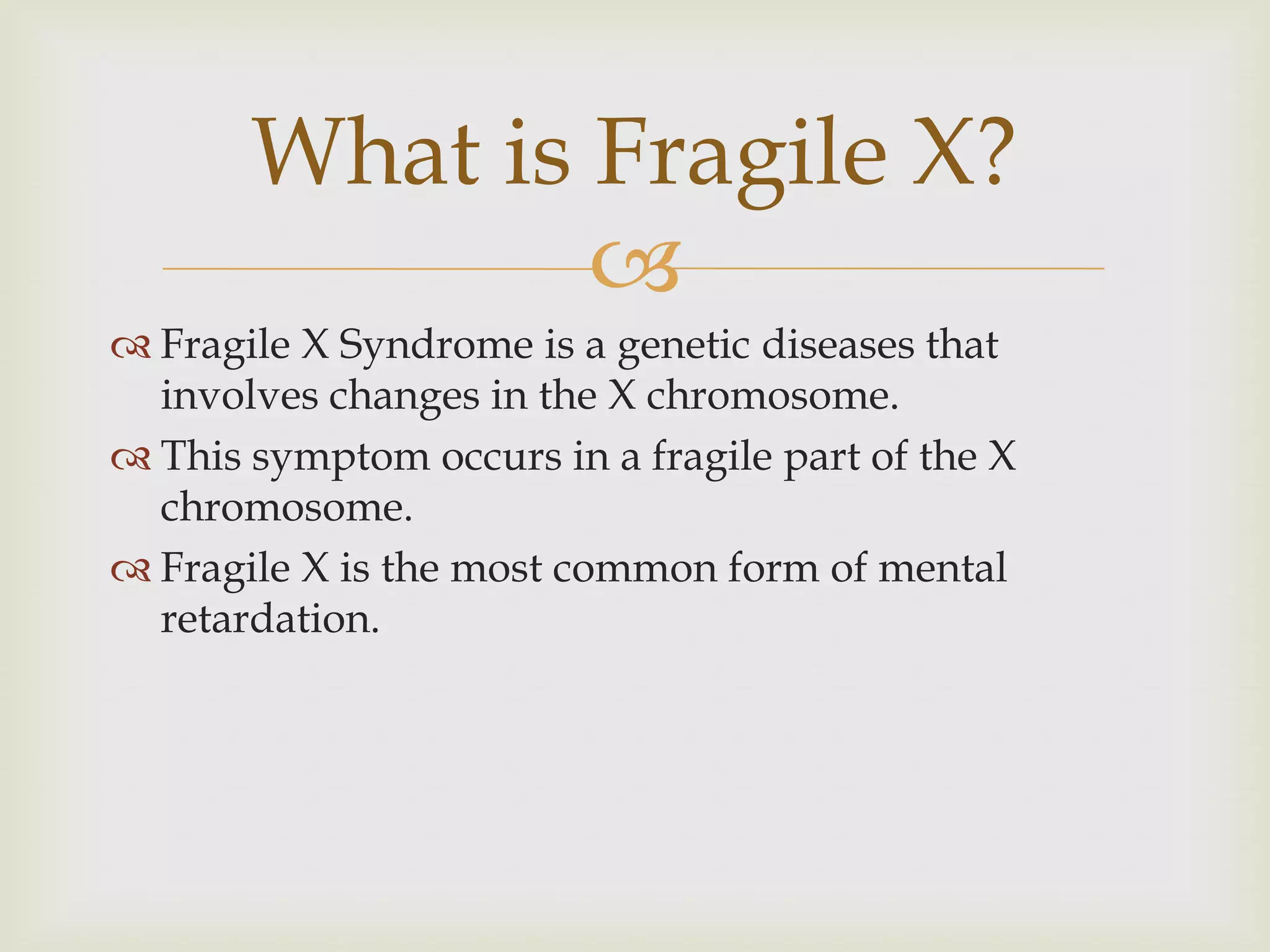 What is Fragile X?

Fragile X Syndrome is a genetic diseases that involves changes in the X chromosome.

This symptom occurs in a fragile part of the X chromosome.

Fragile X is the most common form of mental retardation.